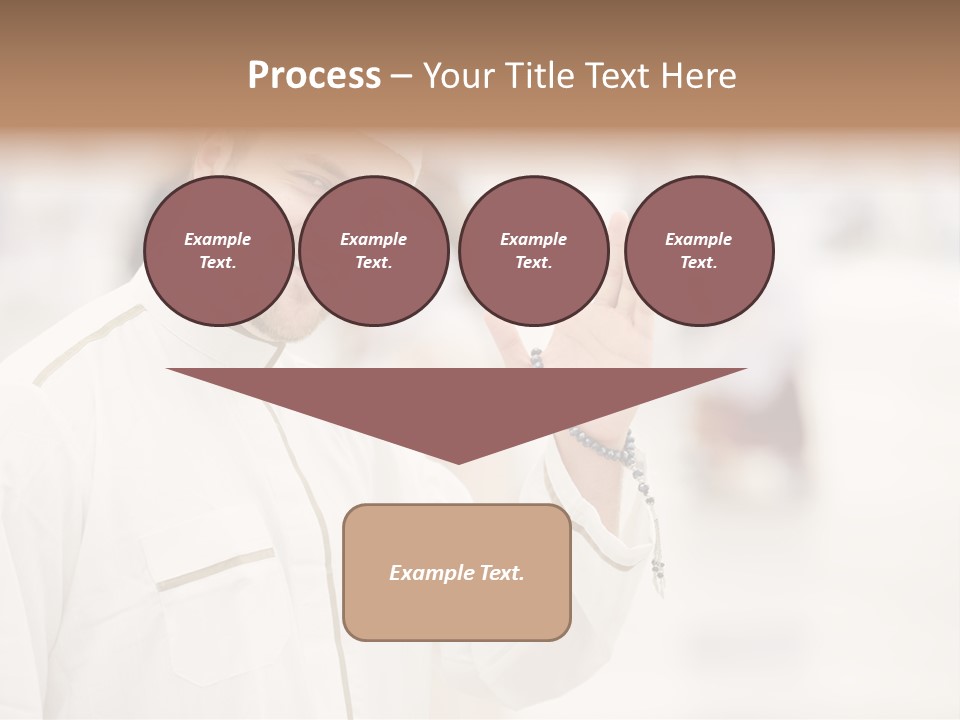 Process – Your Title Text Here

Example Text.

Example Text.

Example Text.

Example Text.

Example Text.